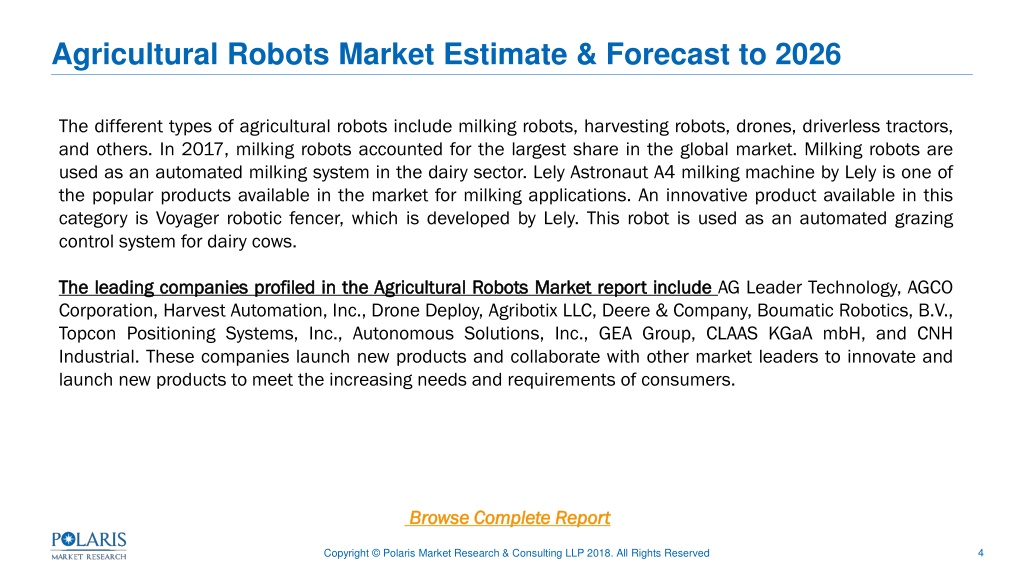 Agricultural Robots Market Estimate & Forecast to 2026

The different types of agricultural robots include milking robots, harvesting robots, drones, driverless tractors, and others. In 2017, milking robots accounted for the largest share in the global market. Milking robots are used as an automated milking system in the dairy sector. Lely Astronaut A4 milking machine by Lely is one of the popular products available in the market for milking applications. An innovative product available in this category is Voyager robotic fencer, which is developed by Lely. This robot is used as an automated grazing control system for dairy cows.

The leading companies profiled in the Agricultural Robots Market report include AG Leader Technology, AGCO Corporation, Harvest Automation, Inc., Drone Deploy, Agribotix LLC, Deere & Company, Boumatic Robotics, B.V., Topcon Positioning Systems, Inc., Autonomous Solutions, Inc., GEA Group, CLAAS KGaA mbH, and CNH Industrial. These companies launch new products and collaborate with other market leaders to innovate and launch new products to meet the increasing needs and requirements of consumers.

Browse Complete Report

POLARIS
MARKET RESEARCH

Copyright © Polaris Market Research & Consulting LLP 2018. All Rights Reserved

4